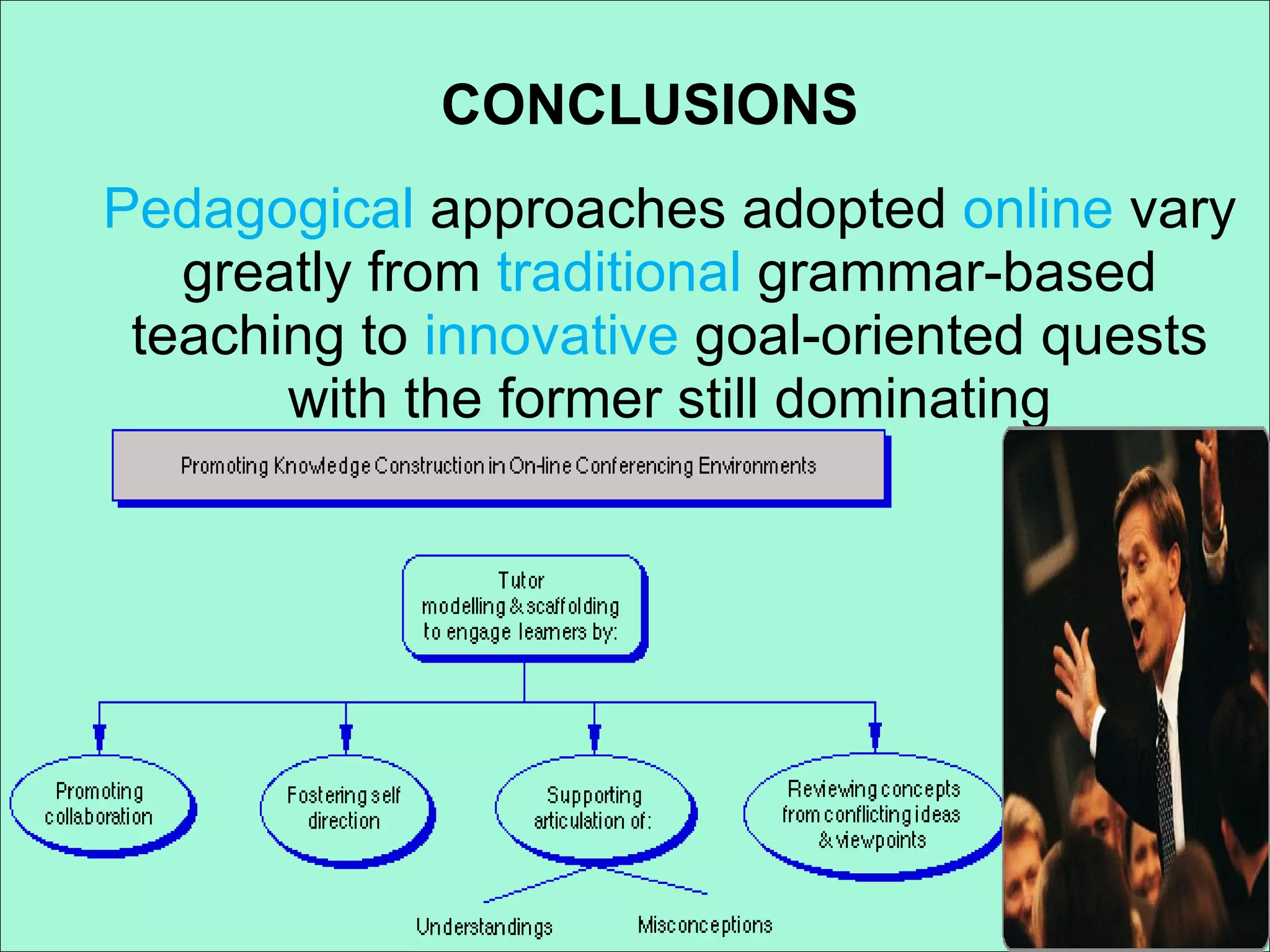 CONCLUSIONS

Pedagogical approaches adopted online vary greatly from traditional grammar-based teaching to innovative goal-oriented quests with the former still dominating

Promoting Knowledge Construction in On-line Conferencing Environments

Tutor modelling & scaffolding to engage learners by:

Promoting collaboration

Fostering self direction

Supporting articulation of:

Reviewing concepts from conflicting ideas & viewpoints

Understandings

Misconceptions